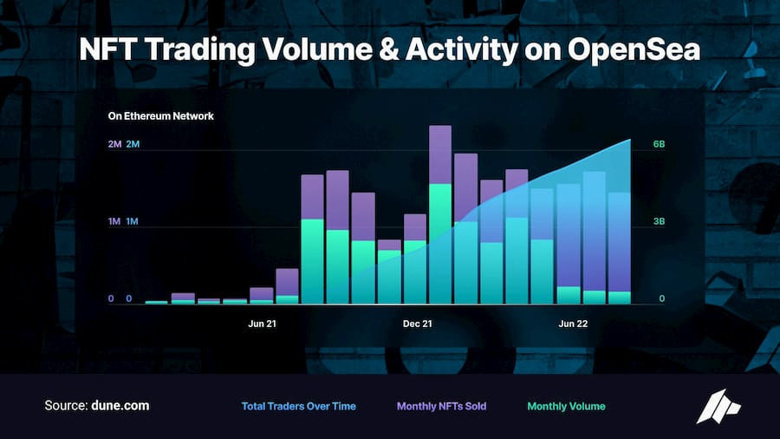 NFT Trading Volume & Activity on OpenSea

On Ethereum Network

2M 2M
1M 1M
0 0

6B
3B
0

Jun 21
Dec 21
Jun 22

Source: dune.com

Total Traders Over Time
Monthly NFTs Sold
Monthly Volume